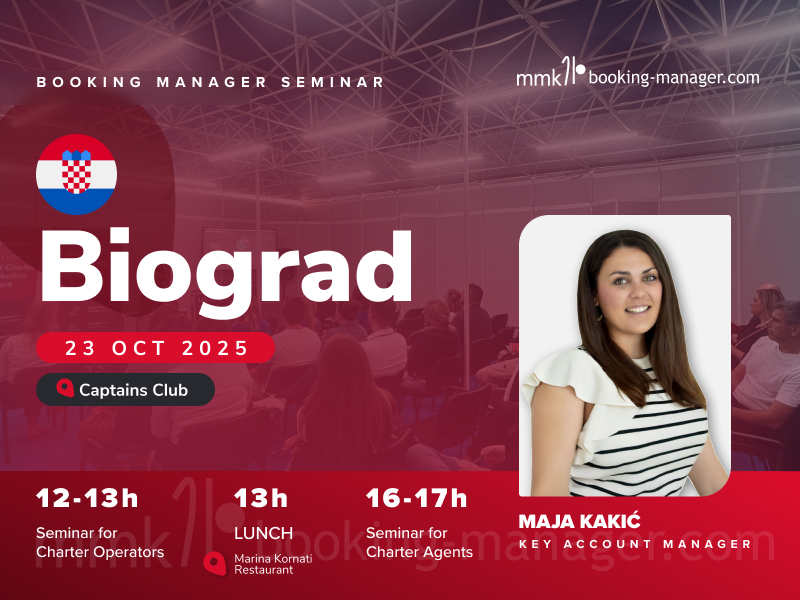 BOOKING MANAGER SEMINAR

mmk booking-manager.com

Biograd

23 OCT 2025

Captains Club

12-13h
Seminar for Charter Operators

13h
LUNCH
Marina Kornati Restaurant

16-17h
Seminar for Charter Agents

MAJA KAKIĆ
KEY ACCOUNT MANAGER

mmk booking-manager.com